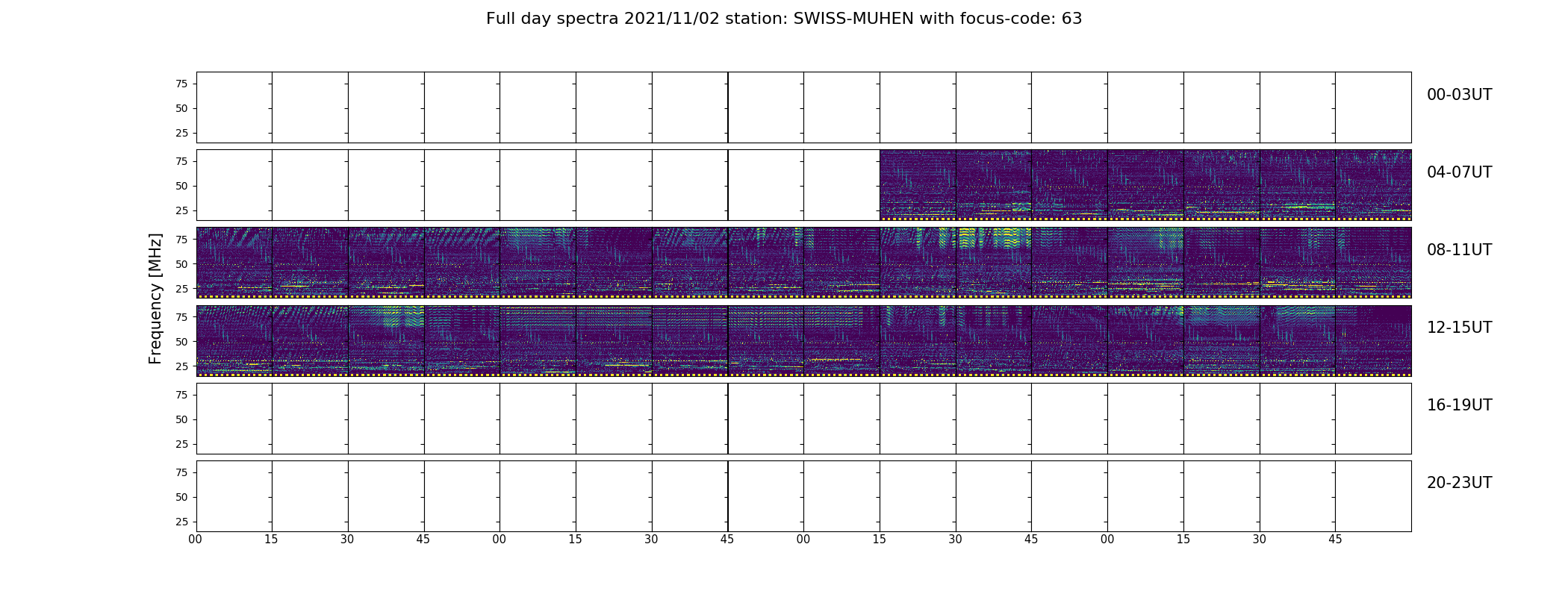 Full day spectra 2021/11/02 station: SWISS-MUHEN with focus-code: 63

Frequency [MHz]

75
50
25
00-03UT

75
50
25
04-07UT

75
50
25
08-11UT

75
50
25
12-15UT

75
50
25
16-19UT

75
50
25
20-23UT

00 15 30 45 00 15 30 45 00 15 30 45 00 15 30 45